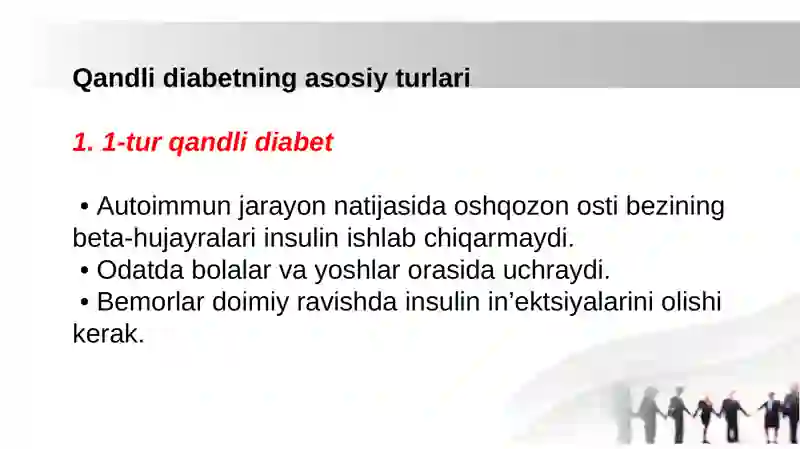 Qandli diabetning asosiy turlari

1. 1-tur qandli diabet

• Autoimmun jarayon natijasida oshqozon osti bezining beta-hujayralari insulin ishlab chiqarmaydi.
• Odatda bolalar va yoshlar orasida uchraydi.
• Bemorlar doimiy ravishda insulin in’ektsiyalarini olishi kerak.